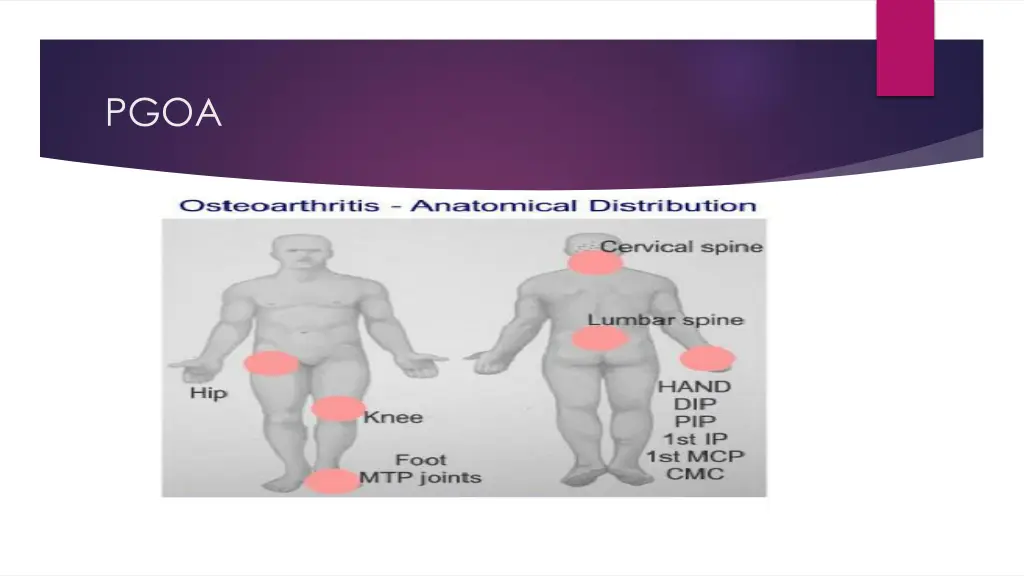 PGOA

Osteoarthritis - Anatomical Distribution

Cervical spine

Lumbar spine

Hip

Knee

Foot
MTP joints

HAND
DIP
PIP
1st IP
1st MCP
CMC